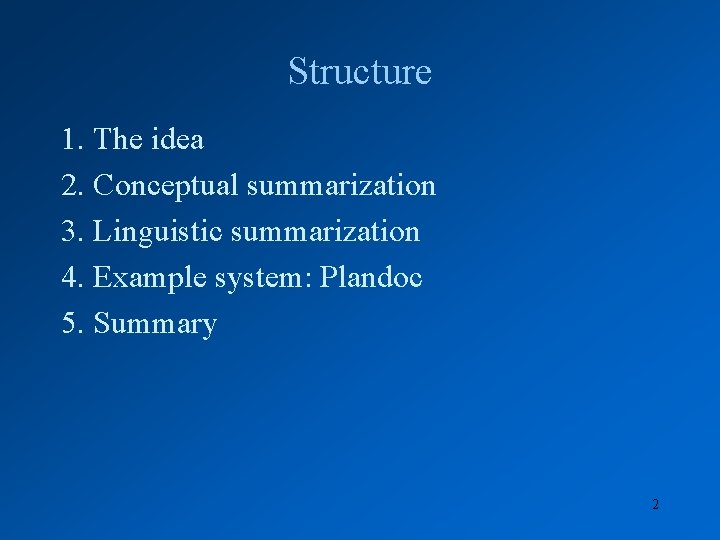 Structure

1. The idea
2. Conceptual summarization
3. Linguistic summarization
4. Example system: Plandoc
5. Summary

2